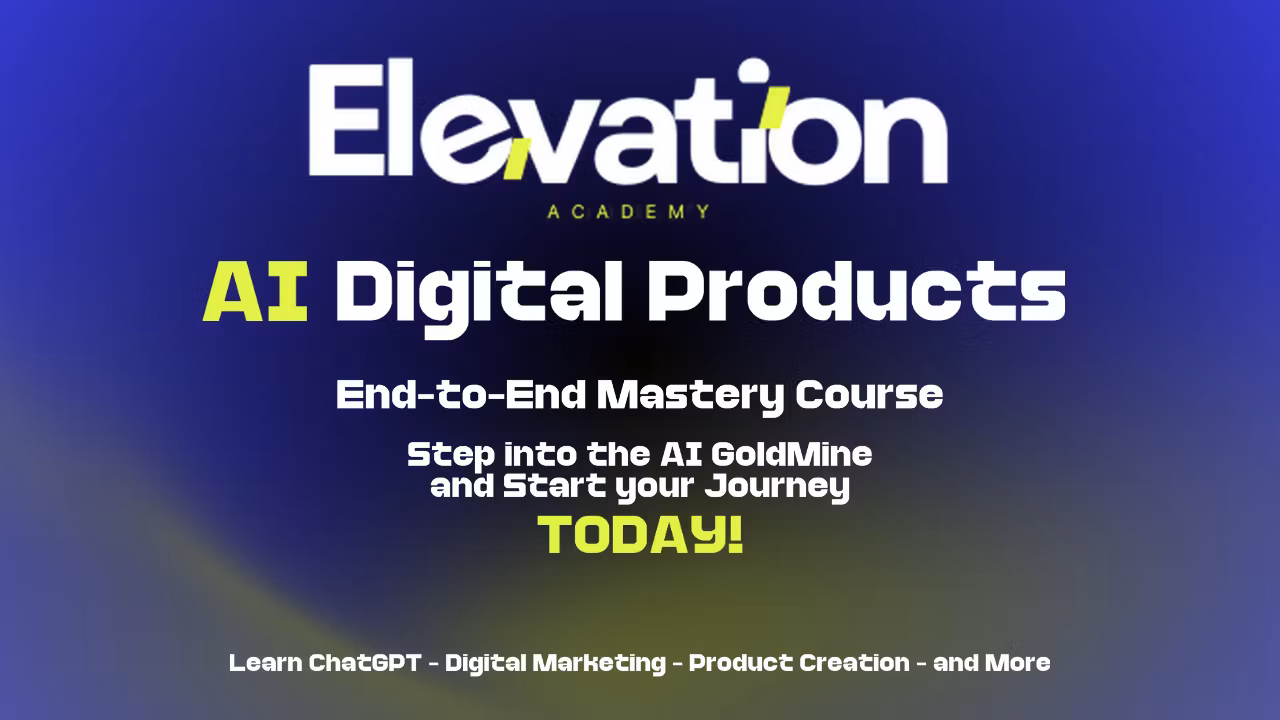 Elevation
ACADEMY

AI Digital Products

End-to-End Mastery Course

Step into the AI GoldMine and Start your Journey

TODAY!

Learn ChatGPT - Digital Marketing - Product Creation - and More